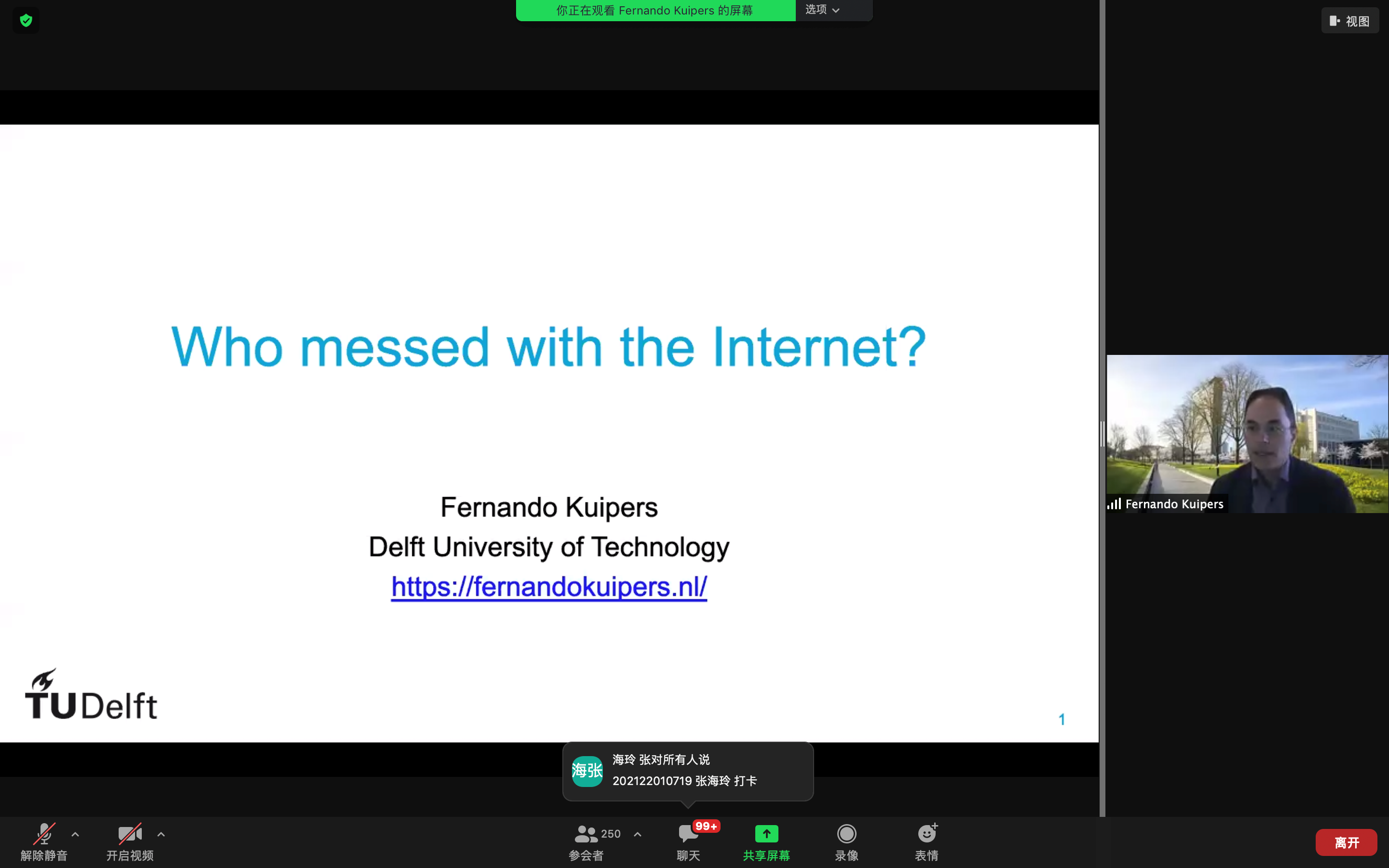 你正在观看 Fernando Kuipers 的屏幕
选项

视图

Who messed with the Internet?

Fernando Kuipers
Delft University of Technology
https://fernandokuipers.nl/

TUDelft

1

Fernando Kuipers

海张
海玲 张对所有人说
202122010719 张海玲 打卡

解除静音
开启视频
250
参会者
99+
聊天
共享屏幕
录像
表情
离开